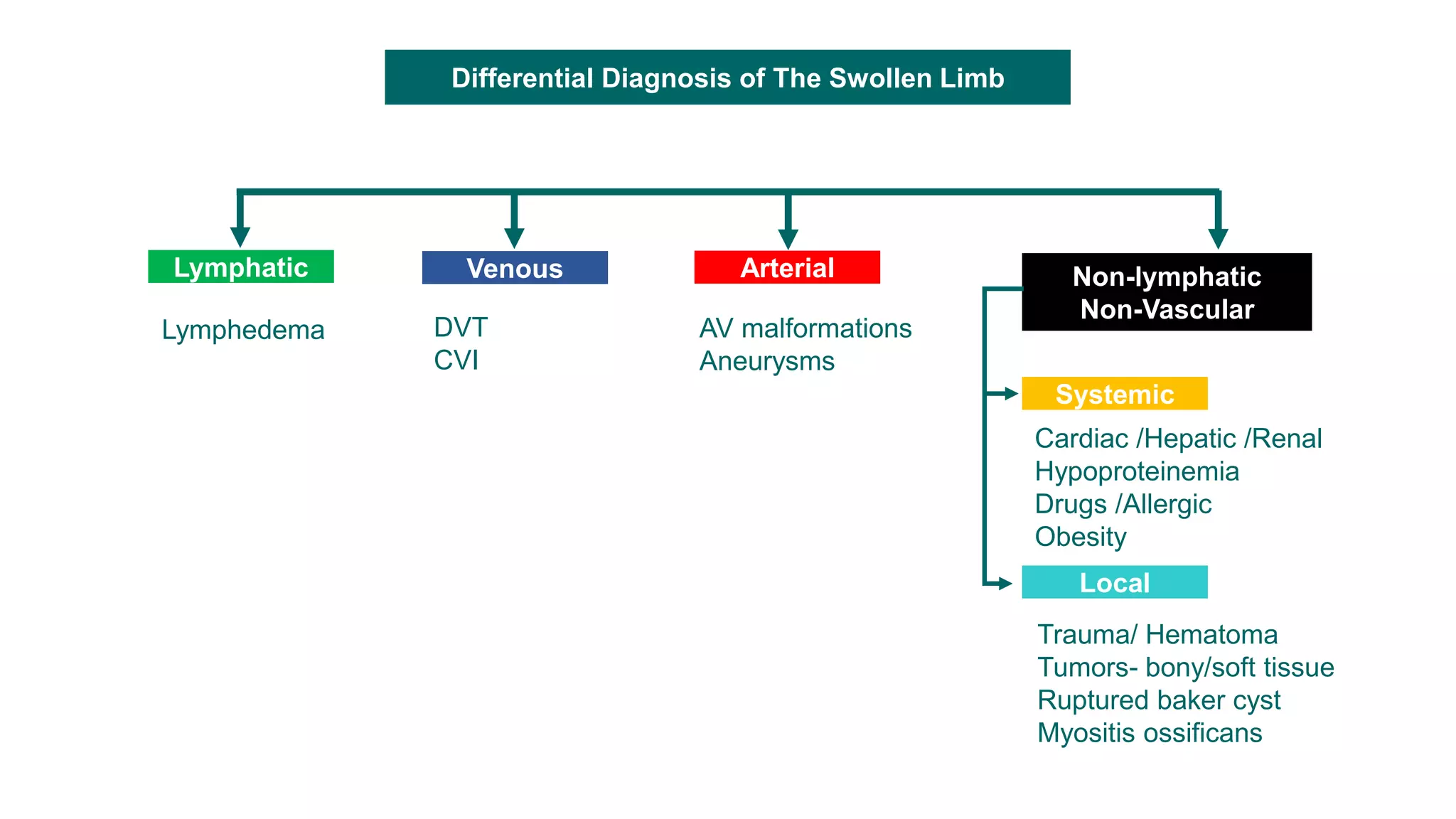 Differential Diagnosis of The Swollen Limb

Lymphatic

Lymphedema

Venous

DVT
CVI

Arterial

AV malformations
Aneurysms

Non-lymphatic
Non-Vascular

Systemic

Cardiac /Hepatic /Renal
Hypoproteinemia
Drugs /Allergic
Obesity

Local

Trauma/ Hematoma
Tumors- bony/soft tissue
Ruptured baker cyst
Myositis ossificans